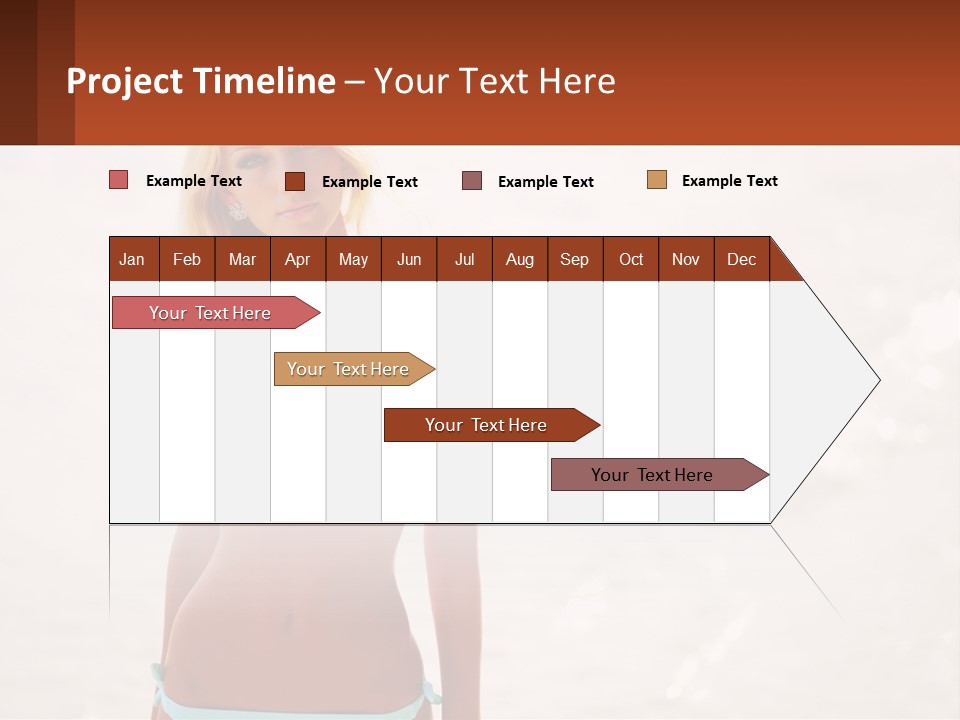 Project Timeline – Your Text Here

Example Text Example Text Example Text Example Text

| Jan | Feb | Mar | Apr | May | Jun | Jul | Aug | Sep | Oct | Nov | Dec |
|---|---|---|---|---|---|---|---|---|---|---|---|

Your Text Here

Your Text Here

Your Text Here

Your Text Here